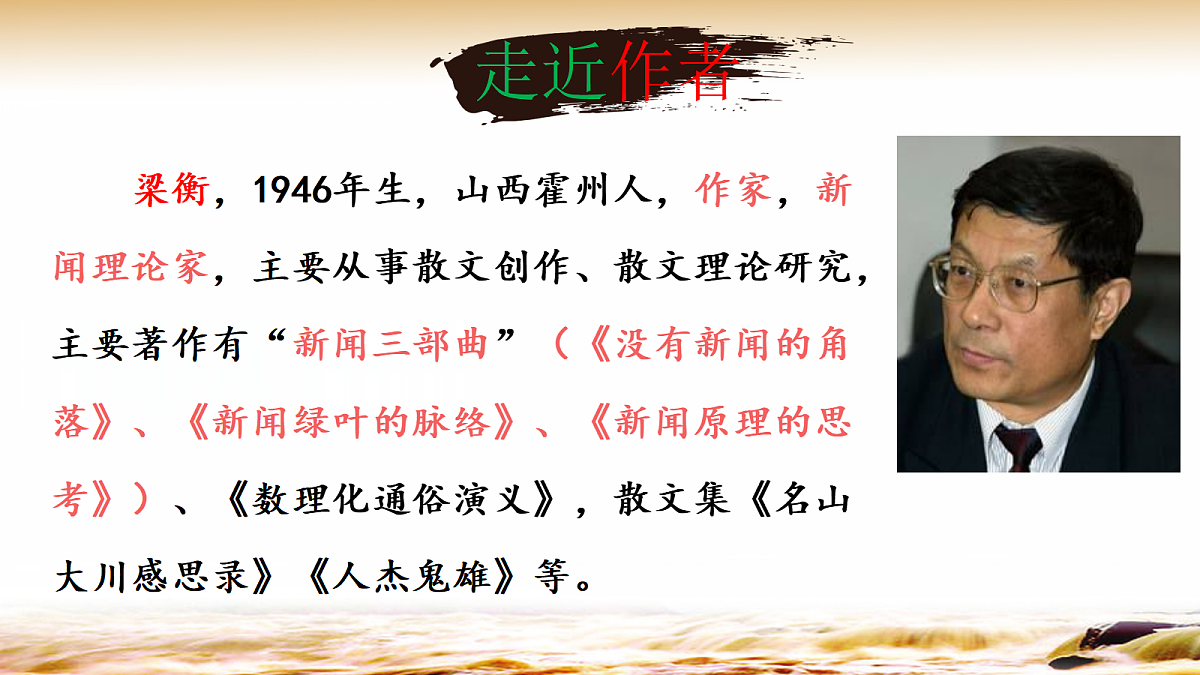 走近作者

梁衡，1946年生，山西霍州人，作家，新闻理论家，主要从事散文创作、散文理论研究，主要著作有“新闻三部曲”（《没有新闻的角落》、《新闻绿叶的脉络》、《新闻原理的思考》）、《数理化通俗演义》，散文集《名山大川感思录》《人杰鬼雄》等。